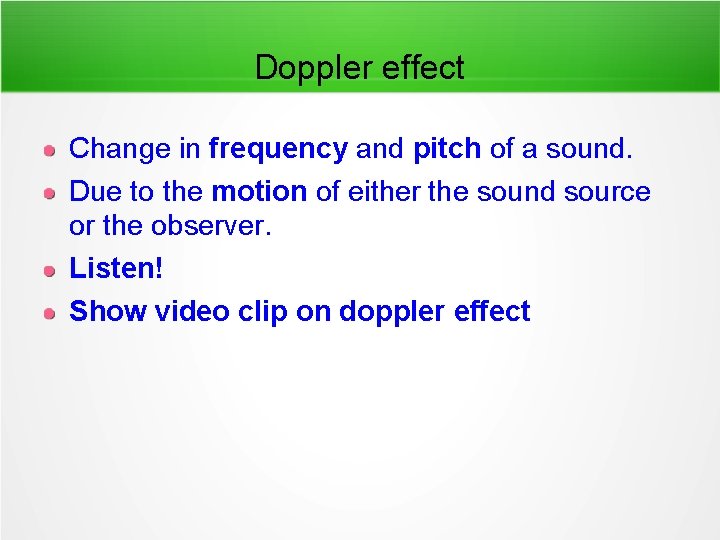 Doppler effect

- Change in frequency and pitch of a sound.
- Due to the motion of either the sound source or the observer.
- Listen!
- Show video clip on doppler effect